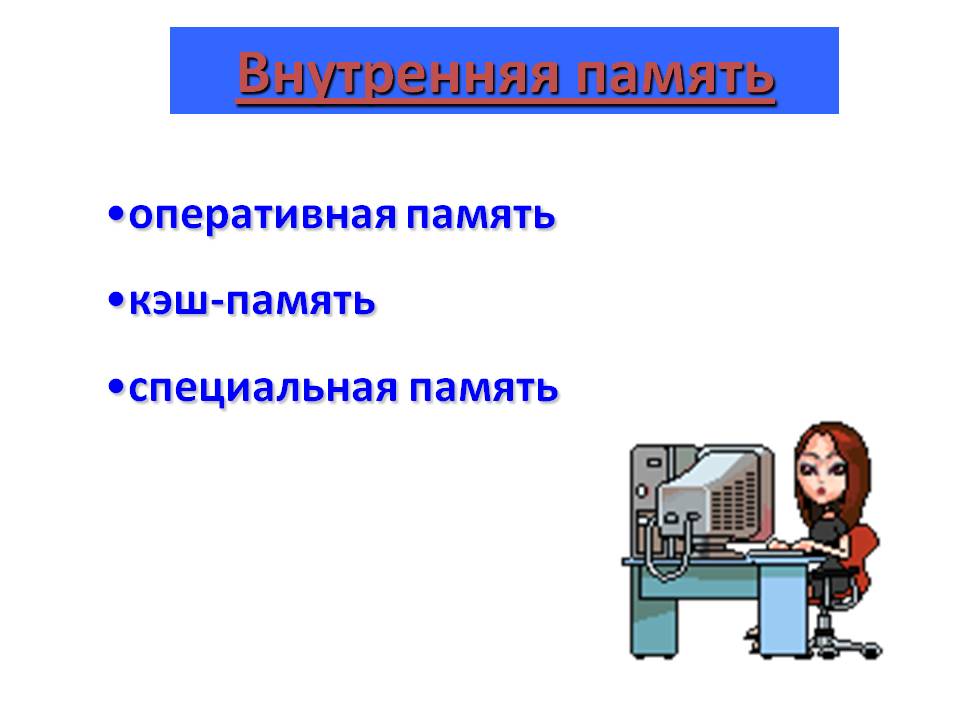 Внутренняя память

•оперативная память

•кэш-память

•специальная память